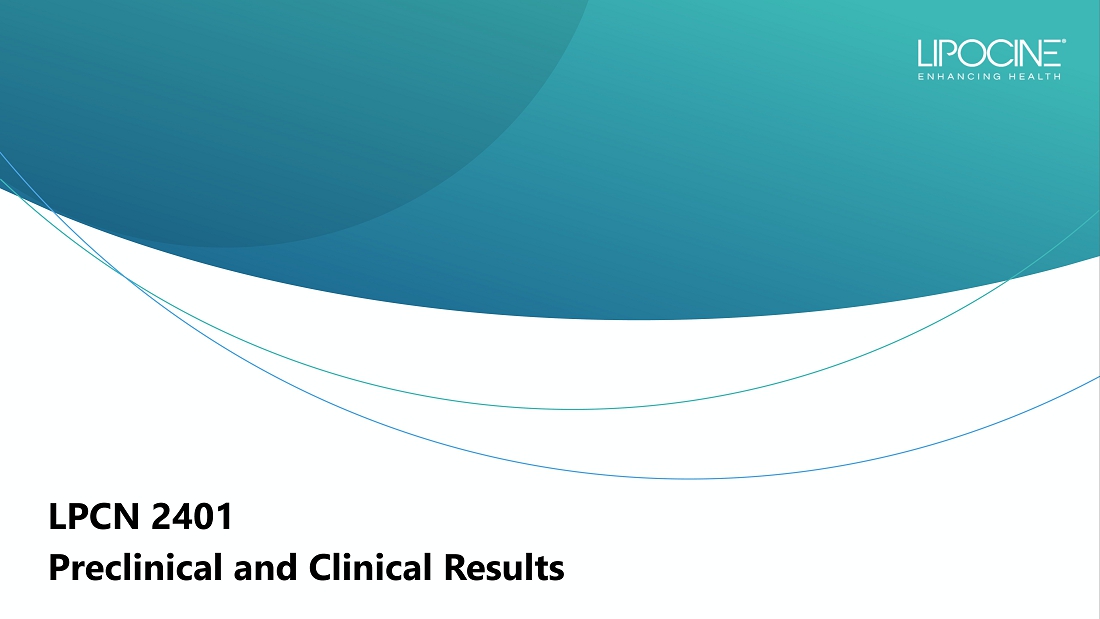 LIPOCINE®
ENHANCING HEALTH

LPCN 2401
Preclinical and Clinical Results